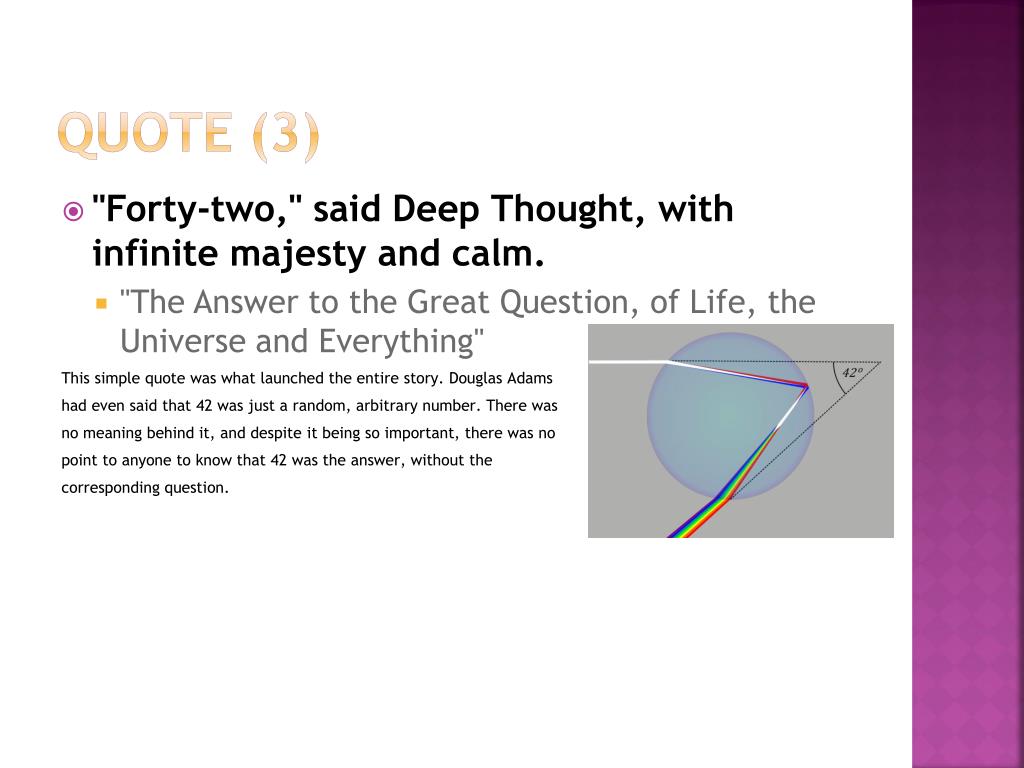 QUOTE (3)

"Forty-two," said Deep Thought, with infinite majesty and calm.

"The Answer to the Great Question, of Life, the Universe and Everything"

This simple quote was what launched the entire story. Douglas Adams had even said that 42 was just a random, arbitrary number. There was no meaning behind it, and despite it being so important, there was no point to anyone to know that 42 was the answer, without the corresponding question.

42°